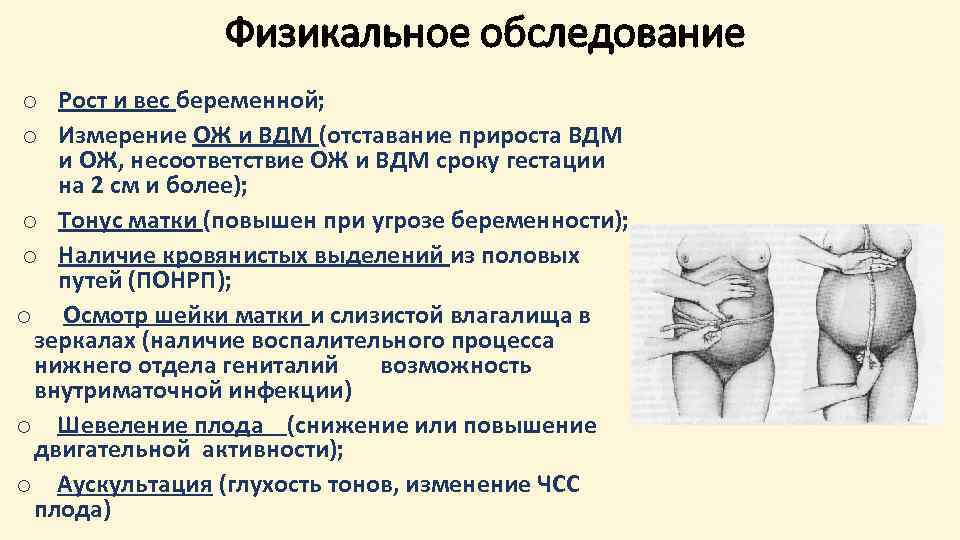 Физикальное обследование

o Рост и вес беременной;

o Измерение ОЖ и ВДМ (отставание прироста ВДМ и ОЖ, несоответствие ОЖ и ВДМ сроку гестации на 2 см и более);

o Тонус матки (повышен при угрозе беременности);

o Наличие кровянистых выделений из половых путей (ПОНРП);

o Осмотр шейки матки и слизистой влагалища в зеркалах (наличие воспалительного процесса нижнего отдела гениталий возможность внутриматочной инфекции)

o Шевеление плода (снижение или повышение двигательной активности);

o Аускультация (глухость тонов, изменение ЧСС плода)